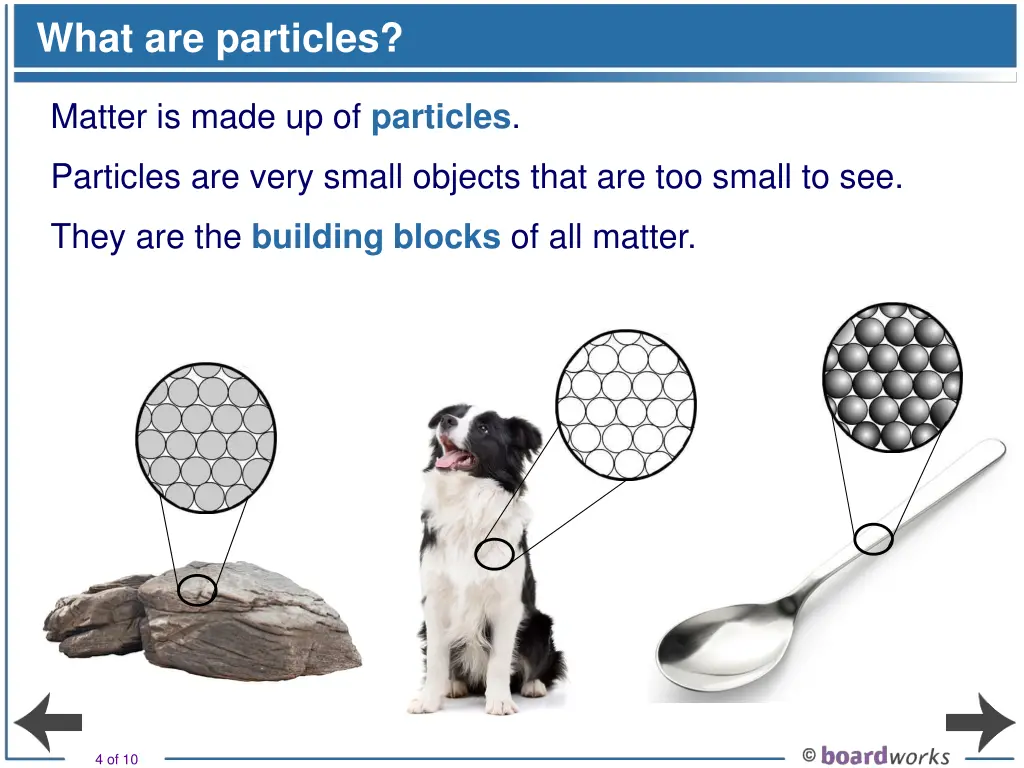 What are particles?

Matter is made up of particles.

Particles are very small objects that are too small to see.

They are the building blocks of all matter.

4 of 10

© boardworks